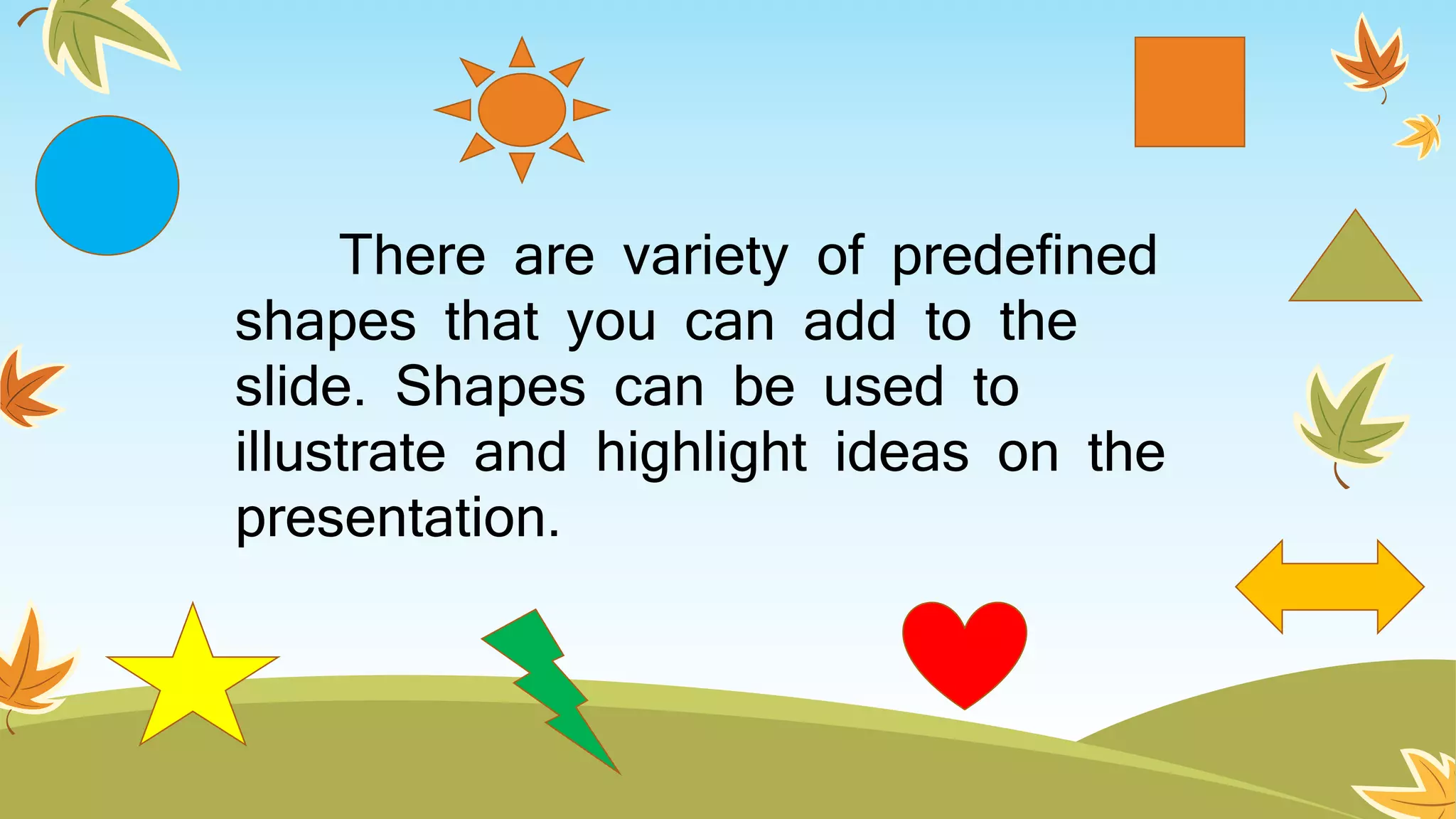 There are variety of predefined shapes that you can add to the slide. Shapes can be used to illustrate and highlight ideas on the presentation.